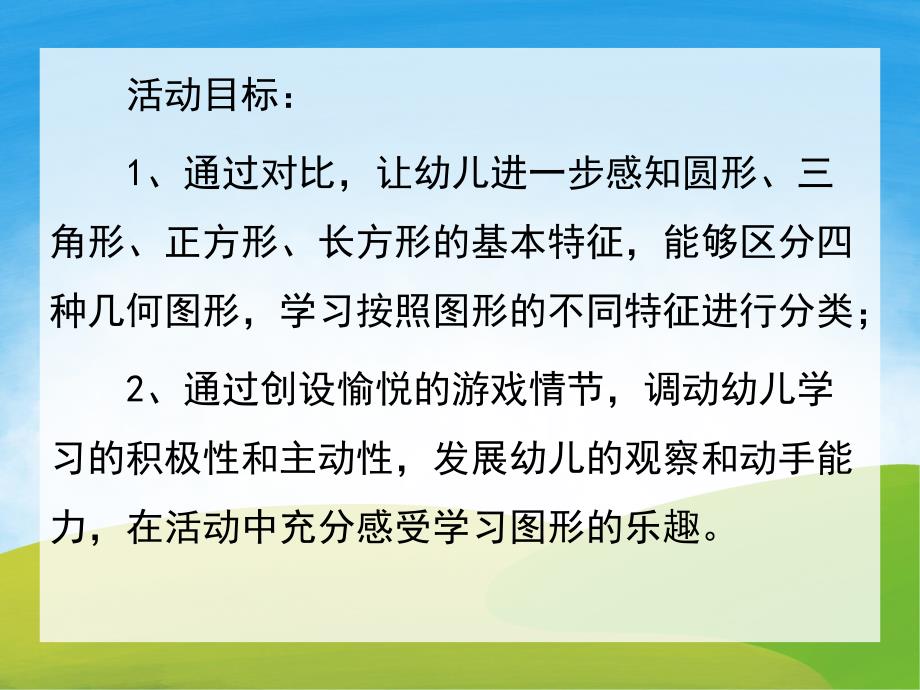 活动目标：

1、通过对比，让幼儿进一步感知圆形、三角形、正方形、长方形的基本特征，能够区分四种几何图形，学习按照图形的不同特征进行分类；

2、通过创设愉悦的游戏情节，调动幼儿学习的积极性和主动性，发展幼儿的观察和动手能力，在活动中充分感受学习图形的乐趣。